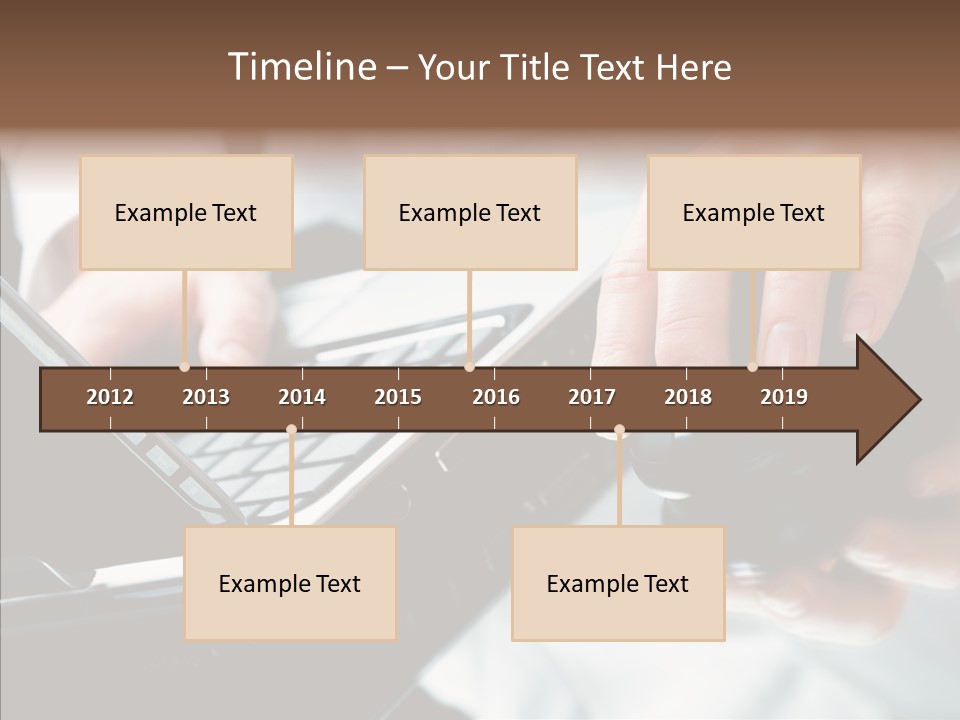 Timeline – Your Title Text Here

Example Text

Example Text

Example Text

2012 2013 2014 2015 2016 2017 2018 2019

Example Text

Example Text